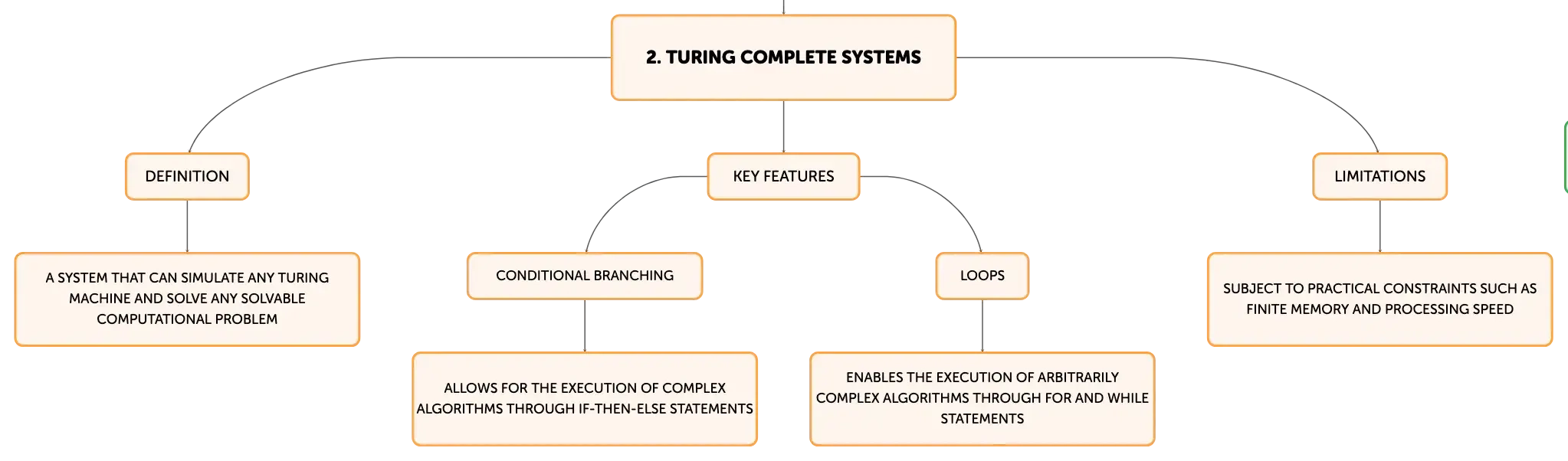 2. TURING COMPLETE SYSTEMS

DEFINITION

A SYSTEM THAT CAN SIMULATE ANY TURING MACHINE AND SOLVE ANY SOLVABLE COMPUTATIONAL PROBLEM

KEY FEATURES

CONDITIONAL BRANCHING

ALLOWS FOR THE EXECUTION OF COMPLEX ALGORITHMS THROUGH IF-THEN-ELSE STATEMENTS

LOOPS

ENABLES THE EXECUTION OF ARBITRARILY COMPLEX ALGORITHMS THROUGH FOR AND WHILE STATEMENTS

LIMITATIONS

SUBJECT TO PRACTICAL CONSTRAINTS SUCH AS FINITE MEMORY AND PROCESSING SPEED